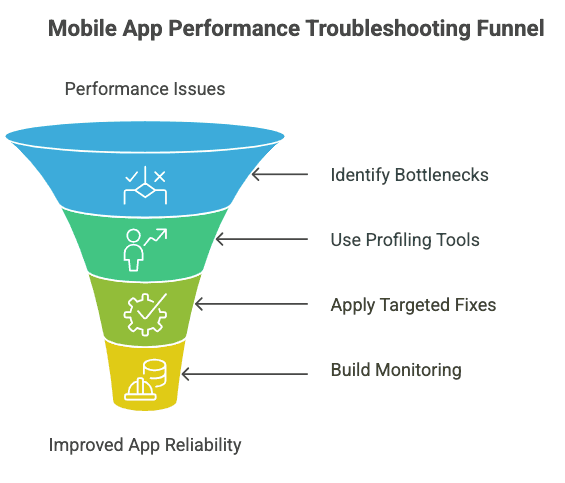 Mobile App Performance Troubleshooting Funnel

Performance Issues

Identify Bottlenecks

Use Profiling Tools

Apply Targeted Fixes

Build Monitoring

Improved App Reliability